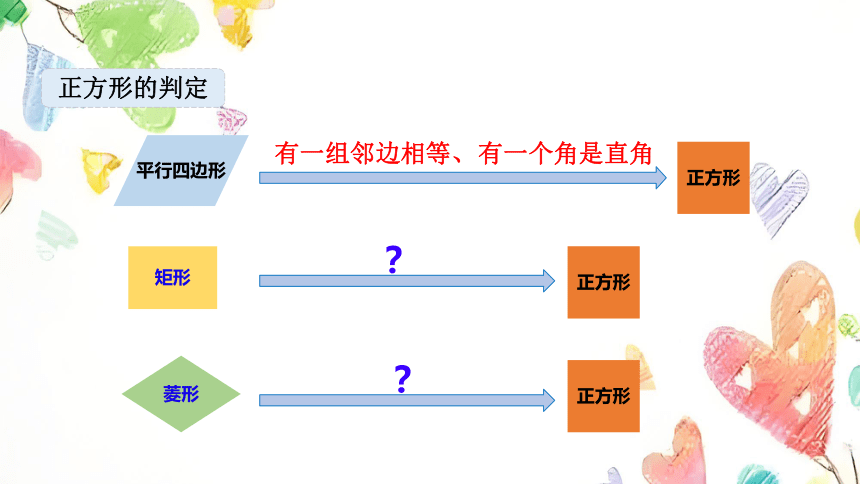 正方形的判定

平行四边形

有一组邻边相等、有一个角是直角

正方形

矩形

?

正方形

菱形

?

正方形